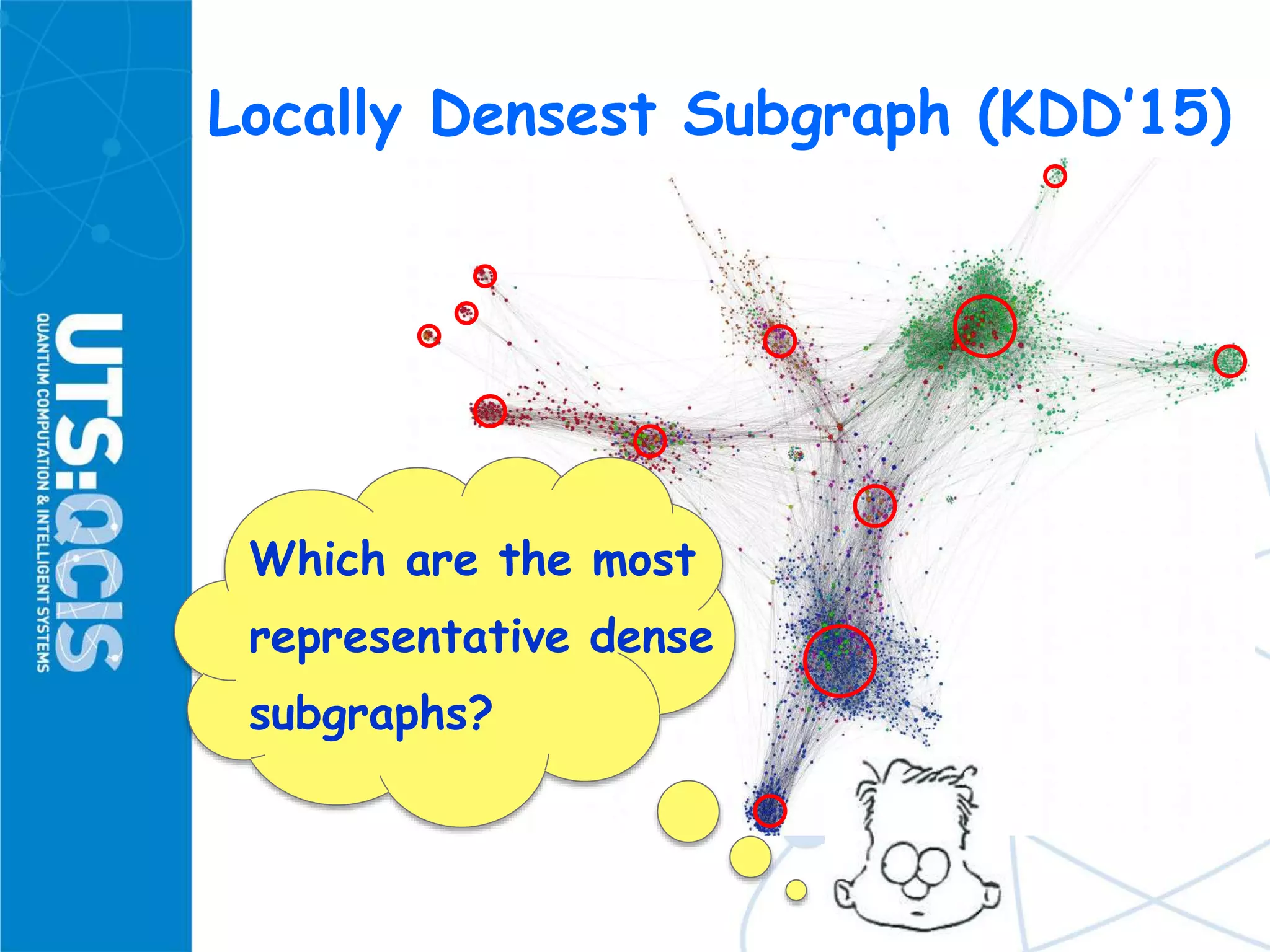 UTS:QCIS
QUANTUM COMPUTATION & INTELLIGENT SYSTEMS

Locally Densest Subgraph (KDD'15)

Which are the most representative dense subgraphs?